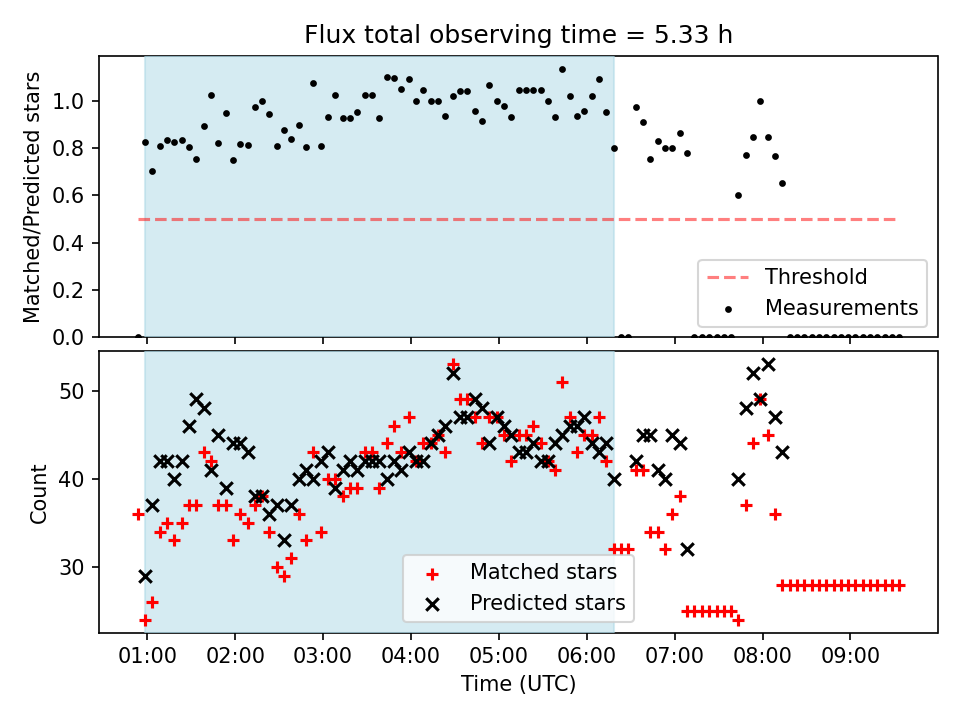 Flux total observing time = 5.33 h

Matched/Predicted stars

1.0
0.8
0.6
0.4
0.2
0.0

Threshold
Measurements

Count

50
40
30

Matched stars
Predicted stars

01:00 02:00 03:00 04:00 05:00 06:00 07:00 08:00 09:00

Time (UTC)